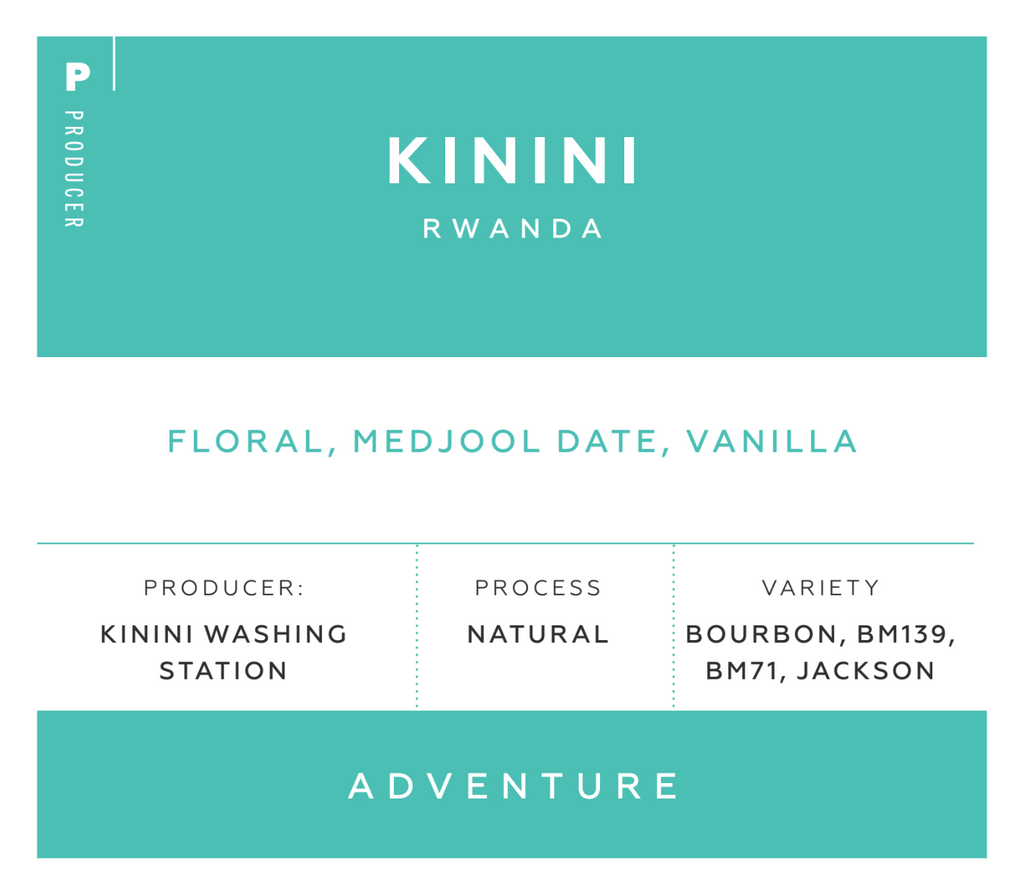 P
PRODUCER

KININI
RWANDA

FLORAL, MEDJOOL DATE, VANILLA

| PRODUCER: | PROCESS | VARIETY |
|---|---|---|
| KININI WASHING STATION | NATURAL | BOURBON, BM139, BM71, JACKSON |

ADVENTURE